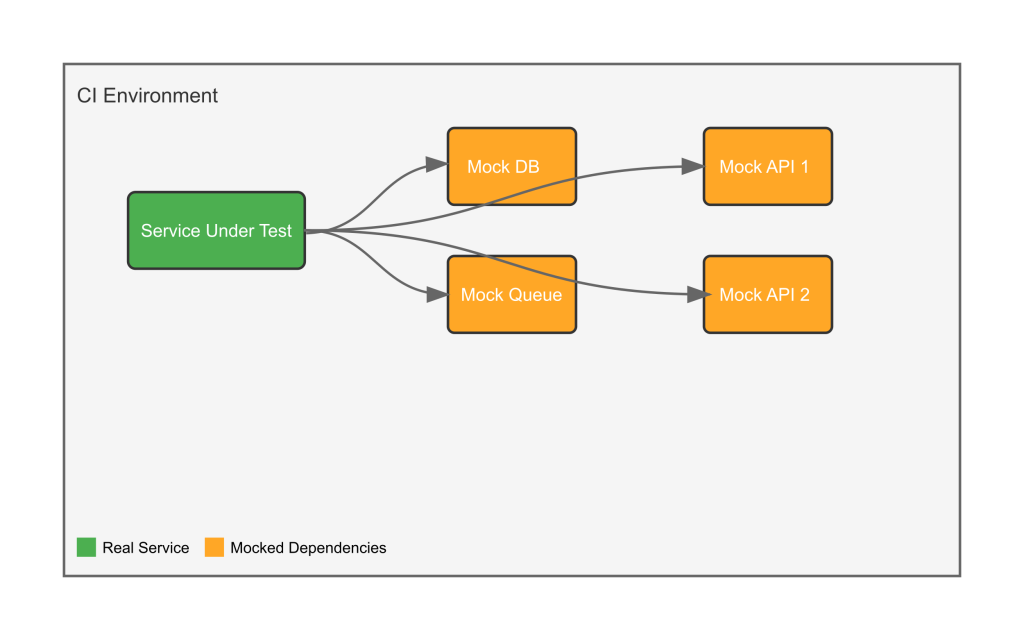 CI Environment

Service Under Test

Mock DB

Mock API 1

Mock Queue

Mock API 2

Real Service
Mocked Dependencies